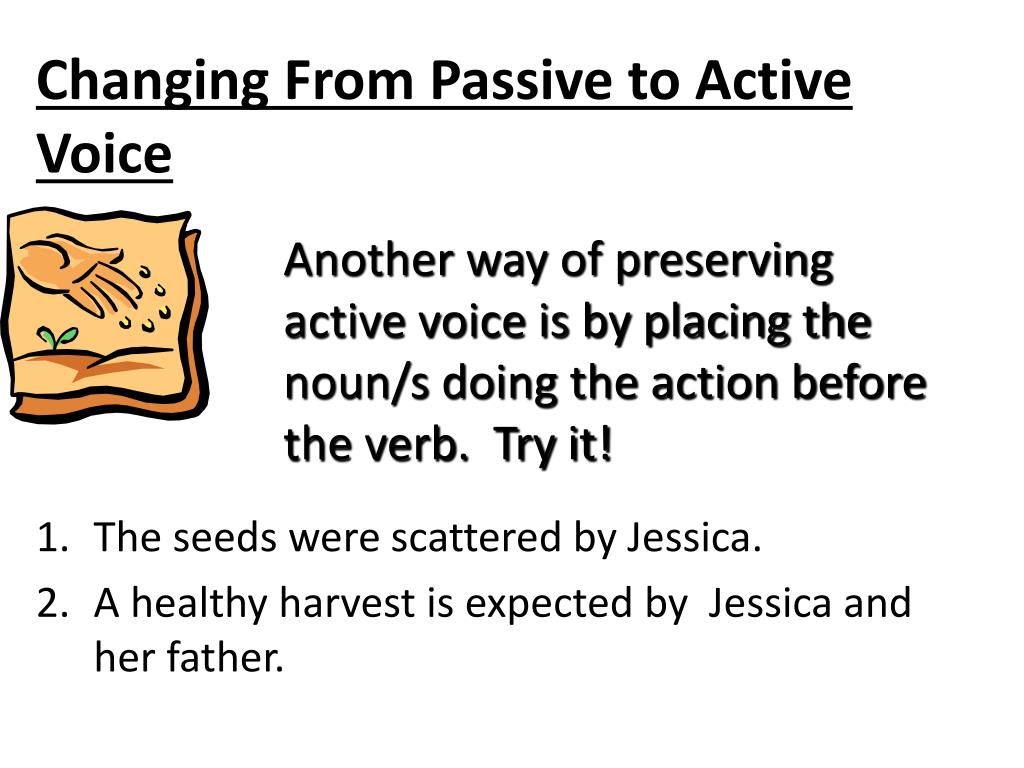 Changing From Passive to Active Voice

Another way of preserving active voice is by placing the noun/s doing the action before the verb.  Try it!

1. The seeds were scattered by Jessica.
2. A healthy harvest is expected by  Jessica and her father.